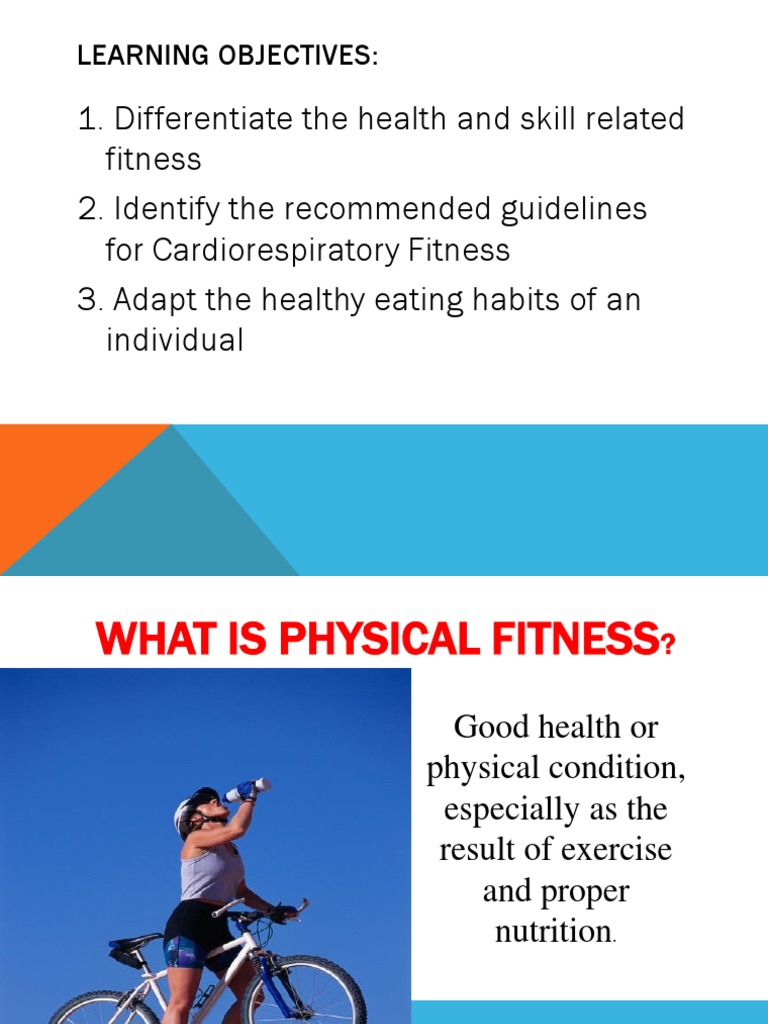 LEARNING OBJECTIVES:

1. Differentiate the health and skill related fitness

2. Identify the recommended guidelines for Cardiorespiratory Fitness

3. Adapt the healthy eating habits of an individual

WHAT IS PHYSICAL FITNESS?

Good health or physical condition, especially as the result of exercise and proper nutrition.